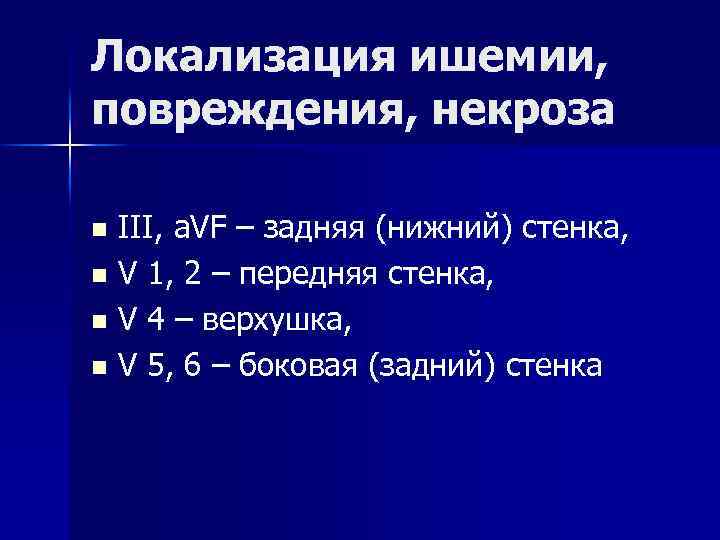 Локализация ишемии, повреждения, некроза

- III, aVF – задняя (нижний) стенка,
- V 1, 2 – передняя стенка,
- V 4 – верхушка,
- V 5, 6 – боковая (задний) стенка